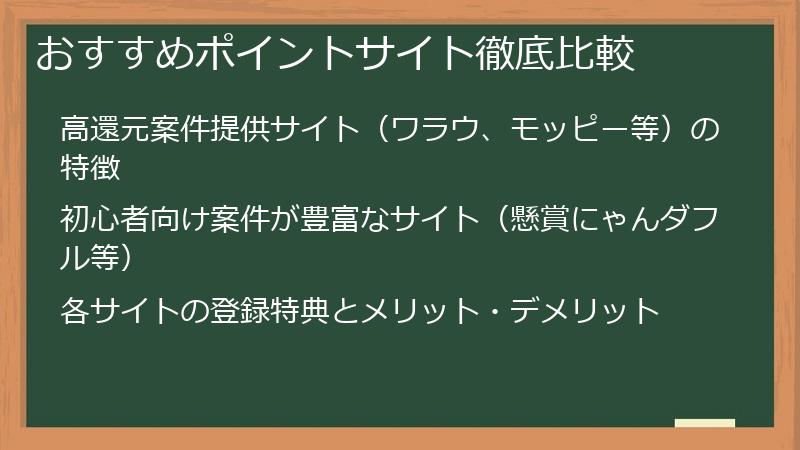 おすすめポイントサイト徹底比較

高還元案件提供サイト（ワラウ、モッピー等）の特徴

初心者向け案件が豊富なサイト（懸賞にゃんダフル等）

各サイトの登録特典とメリット・デメリット